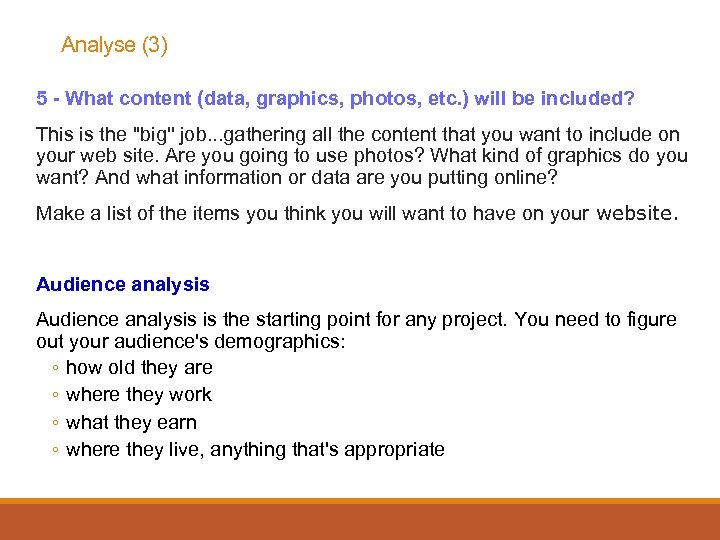 Analyse (3)

5 - What content (data, graphics, photos, etc.) will be included?

This is the "big" job...gathering all the content that you want to include on your web site. Are you going to use photos? What kind of graphics do you want? And what information or data are you putting online?

Make a list of the items you think you will want to have on your website.

Audience analysis

Audience analysis is the starting point for any project. You need to figure out your audience's demographics:
◦ how old they are
◦ where they work
◦ what they earn
◦ where they live, anything that's appropriate